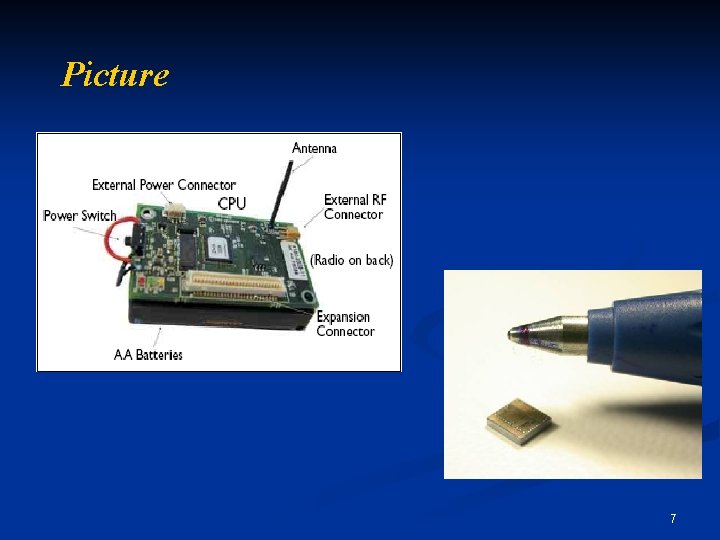 Picture

Antenna
External Power Connector
CPU
External RF Connector
Power Switch
(Radio on back)
Expansion Connector
AA Batteries

7